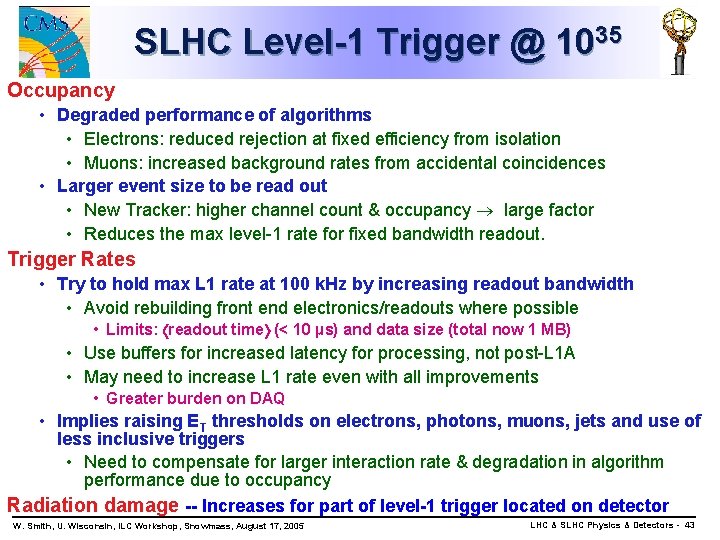 CMS

SLHC Level-1 Trigger @ $10^{35}$

Occupancy
• Degraded performance of algorithms
• Electrons: reduced rejection at fixed efficiency from isolation
• Muons: increased background rates from accidental coincidences
• Larger event size to be read out
• New Tracker: higher channel count & occupancy $\rightarrow$ large factor
• Reduces the max level-1 rate for fixed bandwidth readout.

Trigger Rates
• Try to hold max L1 rate at 100 kHz by increasing readout bandwidth
• Avoid rebuilding front end electronics/readouts where possible
• Limits: ⟨readout time⟩ (< 10 µs) and data size (total now 1 MB)
• Use buffers for increased latency for processing, not post-L1A
• May need to increase L1 rate even with all improvements
• Greater burden on DAQ
• Implies raising $E_T$ thresholds on electrons, photons, muons, jets and use of less inclusive triggers
• Need to compensate for larger interaction rate & degradation in algorithm performance due to occupancy

Radiation damage -- Increases for part of level-1 trigger located on detector

W. Smith, U. Wisconsin, ILC Workshop, Snowmass, August 17, 2005

LHC & SLHC Physics & Detectors - 43